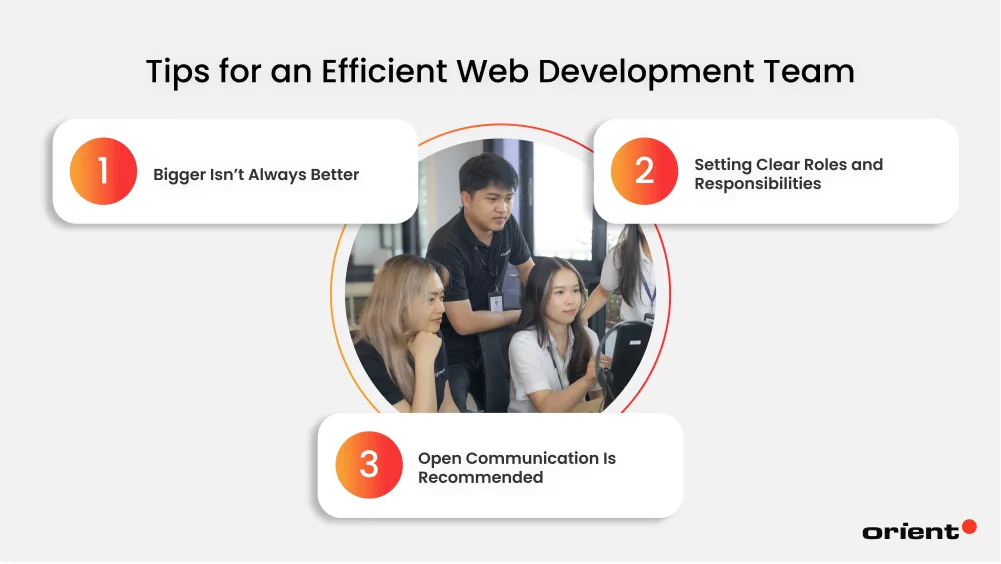 Tips for an Efficient Web Development Team

1 Bigger Isn't Always Better

2 Setting Clear Roles and Responsibilities

3 Open Communication Is Recommended

orient